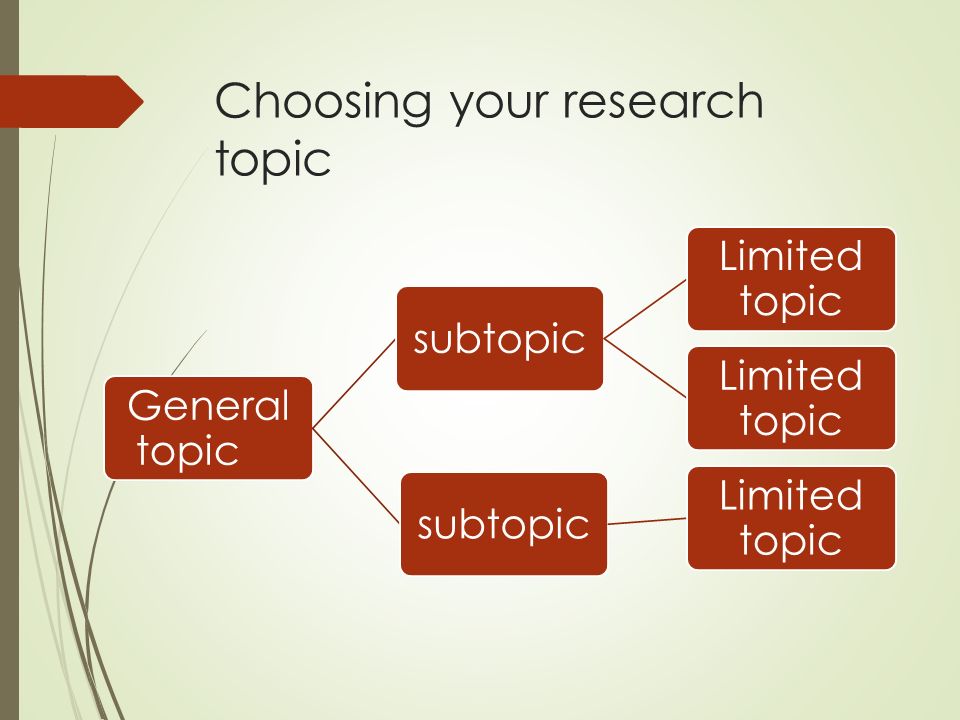 Choosing your research topic

General topic

subtopic

Limited topic

Limited topic

subtopic

Limited topic